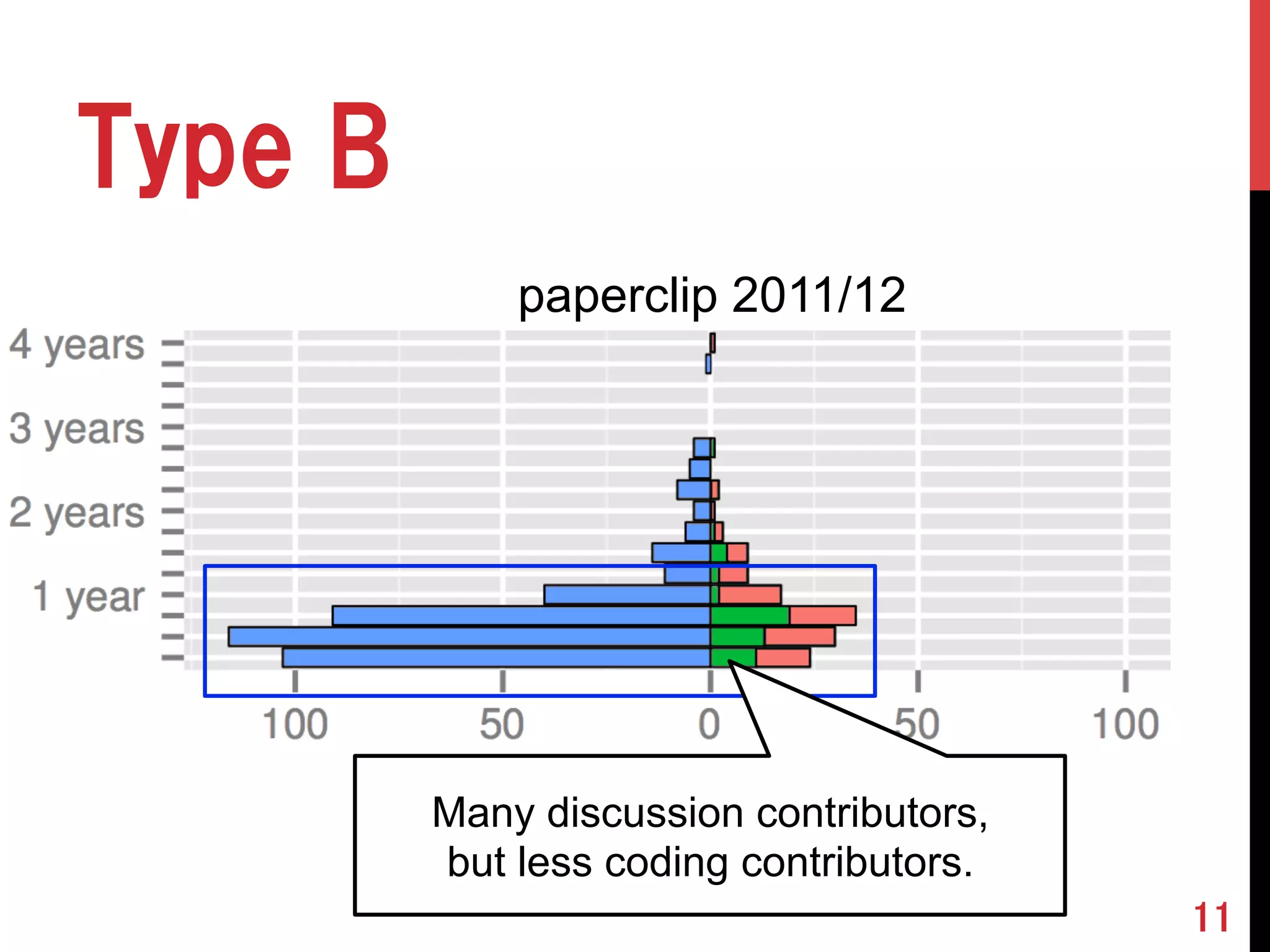 Type B

paperclip 2011/12

4 years
3 years
2 years
1 year

100 50 0 50 100

Many discussion contributors, but less coding contributors.

11